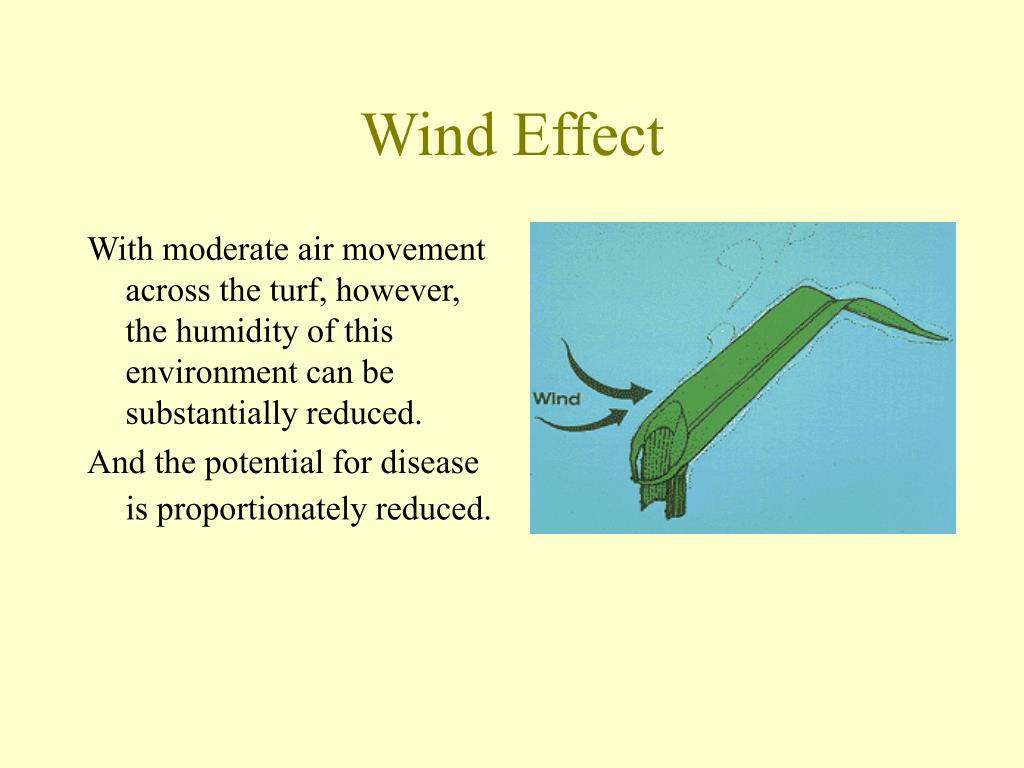 Wind Effect

With moderate air movement across the turf, however, the humidity of this environment can be substantially reduced.

And the potential for disease is proportionately reduced.

Wind